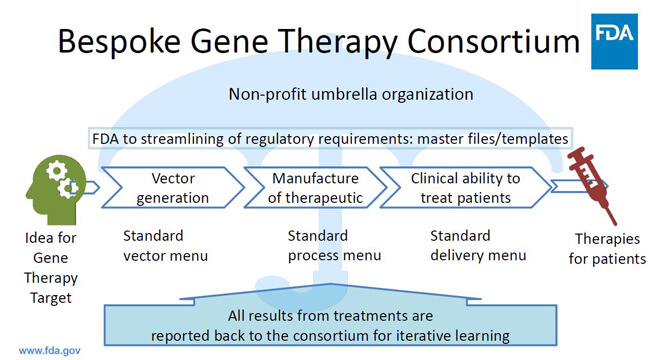 Bespoke Gene Therapy Consortium

FDA

Non-profit umbrella organization

FDA to streamlining of regulatory requirements: master files/templates

Vector generation

Manufacture of therapeutic

Clinical ability to treat patients

Idea for Gene Therapy Target

Standard vector menu

Standard process menu

Standard delivery menu

Therapies for patients

All results from treatments are reported back to the consortium for iterative learning

www.fda.gov